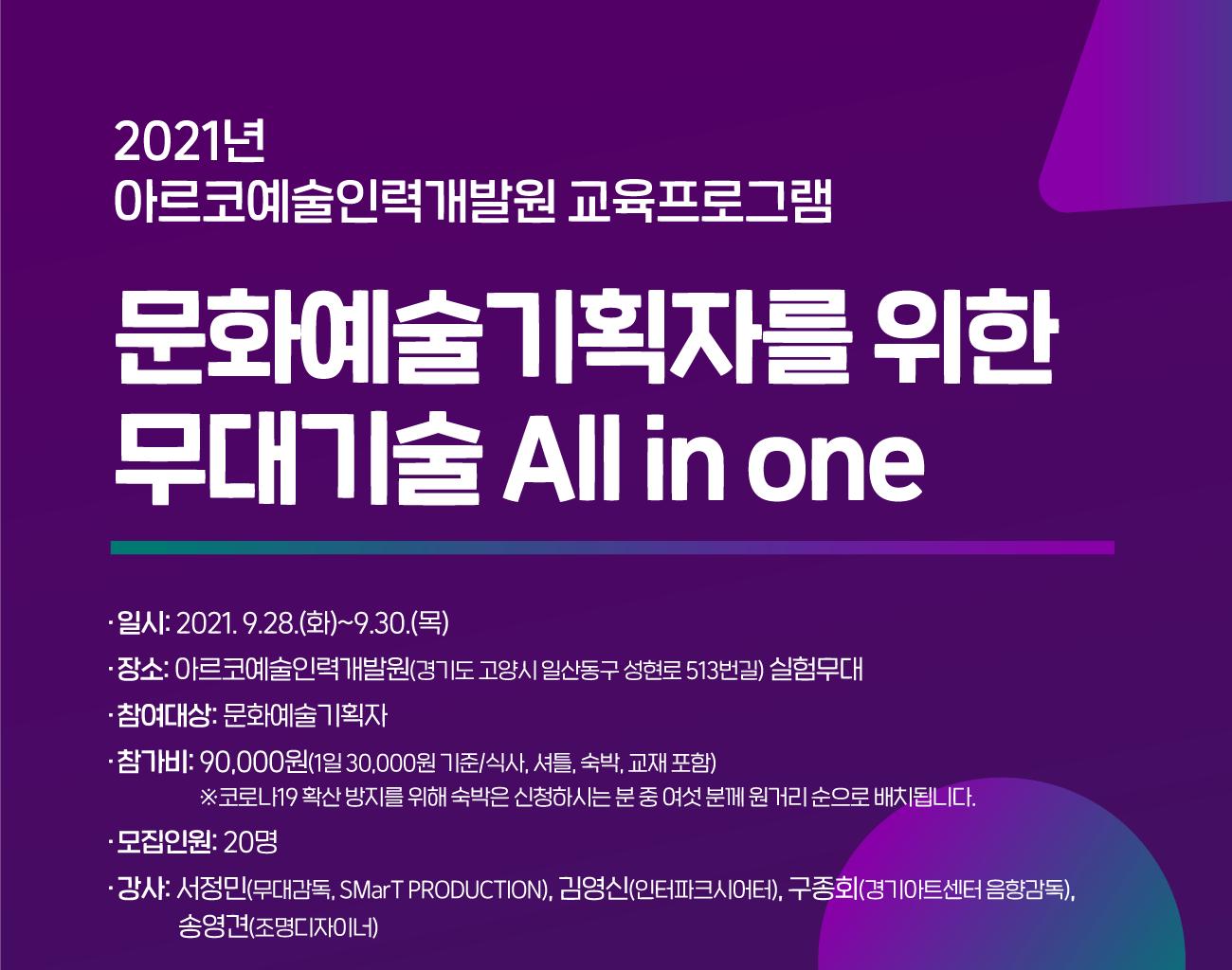 2021년
아르코예술인력개발원 교육프로그램

문화예술기획자를 위한
무대기술 All in one

· 일시: 2021. 9.28.(화)~9.30.(목)
· 장소: 아르코예술인력개발원(경기도 고양시 일산동구 성현로 513번길) 실험무대
· 참여대상: 문화예술기획자
· 참가비: 90,000원(1일 30,000원 기준/식사, 셔틀, 숙박, 교재 포함)
※코로나19 확산 방지를 위해 숙박은 신청하시는 분 중 여섯 분께 원거리 순으로 배치됩니다.
· 모집인원: 20명
· 강사: 서정민(무대감독, SMarT PRODUCTION), 김영신(인터파크시어터), 구종회(경기아트센터 음향감독), 송영견(조명디자이너)